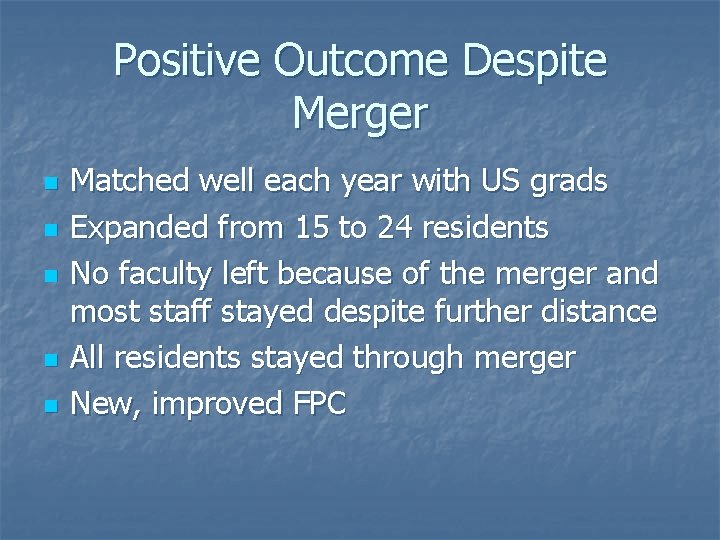 Positive Outcome Despite Merger

- Matched well each year with US grads
- Expanded from 15 to 24 residents
- No faculty left because of the merger and most staff stayed despite further distance
- All residents stayed through merger
- New, improved FPC